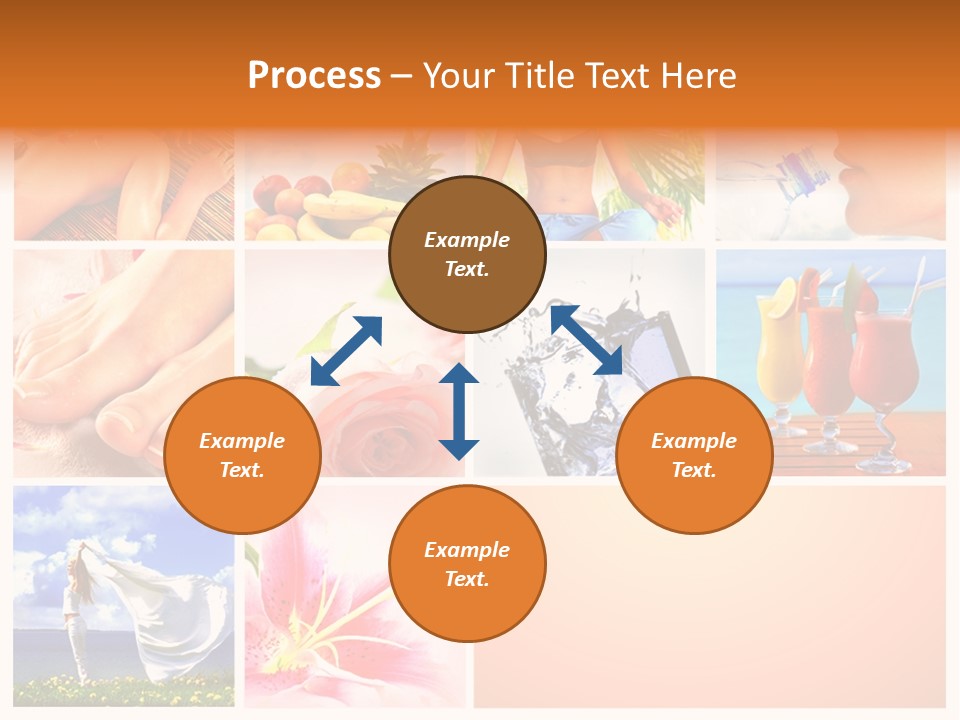 Process – Your Title Text Here

Example Text.

Example Text.

Example Text.

Example Text.